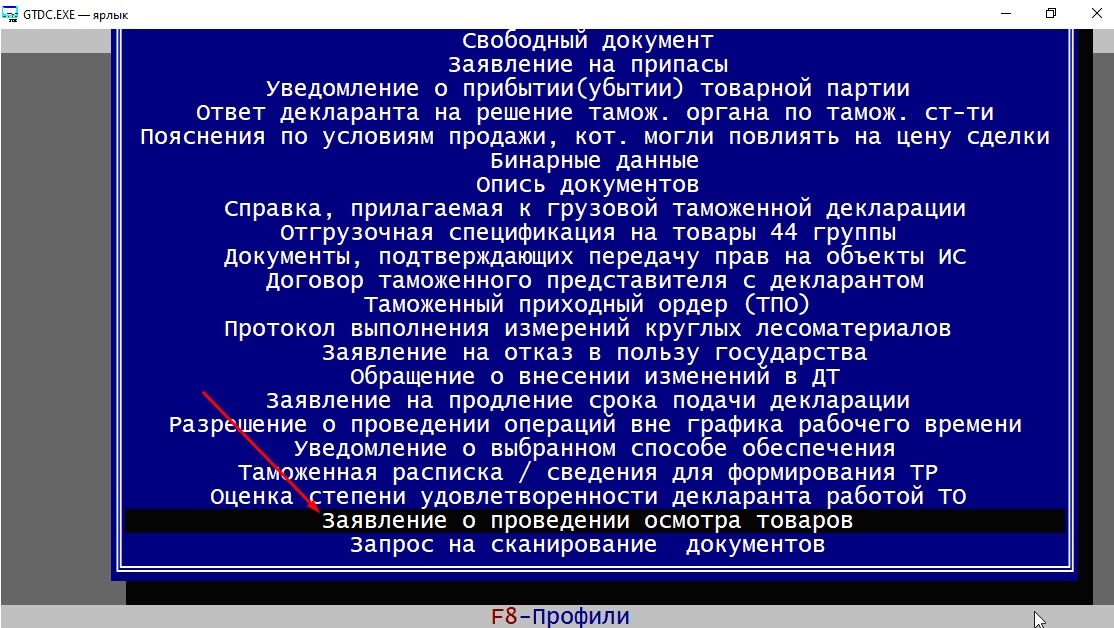 GTDC.EXE — ярлык

Свободный документ
Заявление на припасы
Уведомление о прибытии(убытии) товарной партии
Ответ декларанта на решение тамож. органа по тамож. ст-ти
Пояснения по условиям продажи, кот. могли повлиять на цену сделки
Бинарные данные
Опись документов
Справка, прилагаемая к грузовой таможенной декларации
Отгрузочная спецификация на товары 44 группы
Документы, подтверждающих передачу прав на объекты ИС
Договор таможенного представителя с декларантом
Таможенный приходный ордер (ТПО)
Протокол выполнения измерений круглых лесоматериалов
Заявление на отказ в пользу государства
Обращение о внесении изменений в ДТ
Заявление на продление срока подачи декларации
Разрешение о проведении операций вне графика рабочего времени
Уведомление о выбранном способе обеспечения
Таможенная расписка / сведения для формирования ТР
Оценка степени удовлетворенности декларанта работой ТО
Заявление о проведении осмотра товаров
Запрос на сканирование документов

F8-Профили